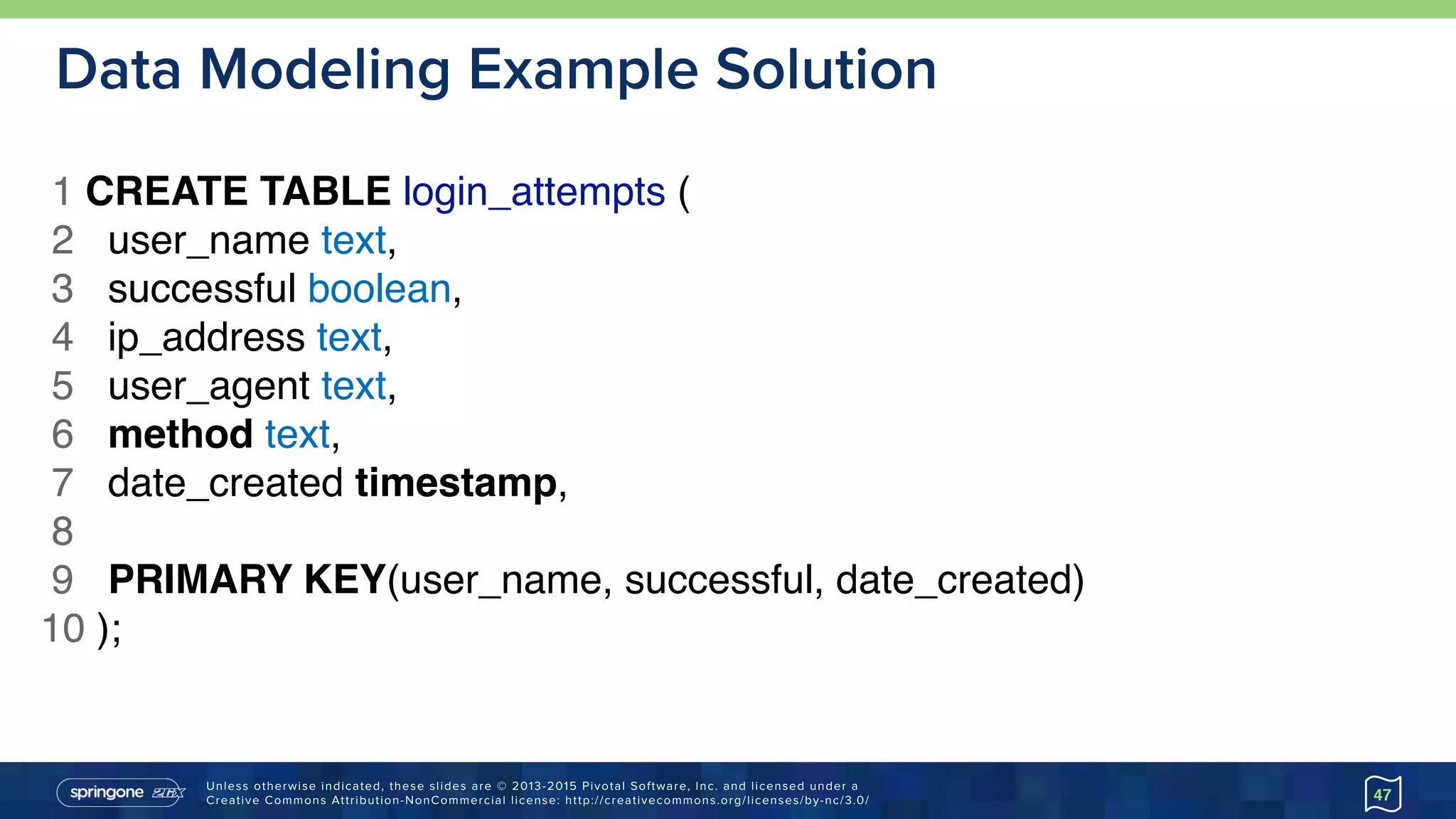 Data Modeling Example Solution

1 CREATE TABLE login_attempts (
2 user_name text,
3 successful boolean,
4 ip_address text,
5 user_agent text,
6 method text,
7 date_created timestamp,
8
9 PRIMARY KEY(user_name, successful, date_created)
10 );

springone 2GX

Unless otherwise indicated, these slides are © 2013-2015 Pivotal Software, Inc. and licensed under a Creative Commons Attribution-NonCommercial license: http://creativecommons.org/licenses/by-nc/3.0/

47